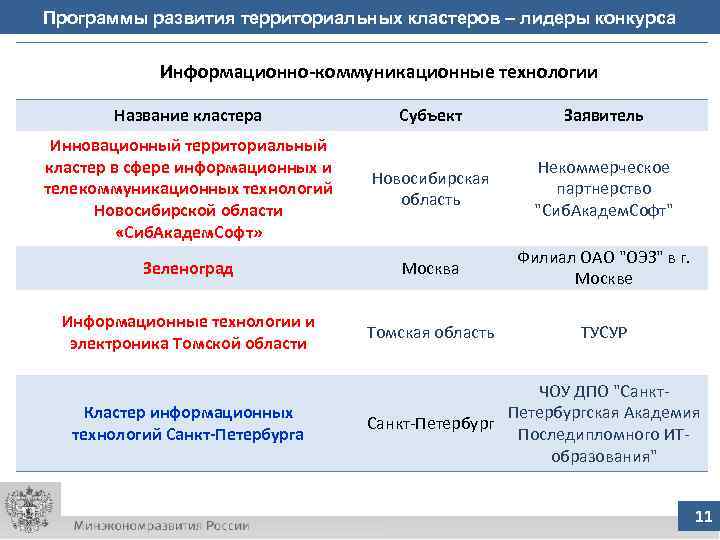 Программы развития территориальных кластеров – лидеры конкурса

Информационно-коммуникационные технологии

| Название кластера | Субъект | Заявитель |
|---|---|---|
| Инновационный территориальный кластер в сфере информационных и телекоммуникационных технологий Новосибирской области «СибАкадемСофт» | Новосибирская область | Некоммерческое партнерство "СибАкадемСофт" |
| Зеленоград | Москва | Филиал ОАО "ОЭЗ" в г. Москве |
| Информационные технологии и электроника Томской области | Томская область | ТУСУР |
| Кластер информационных технологий Санкт-Петербурга | Санкт-Петербург | ЧОУ ДПО "Санкт-Петербургская Академия Последипломного ИТ-образования" |

Минэкономразвития России

11